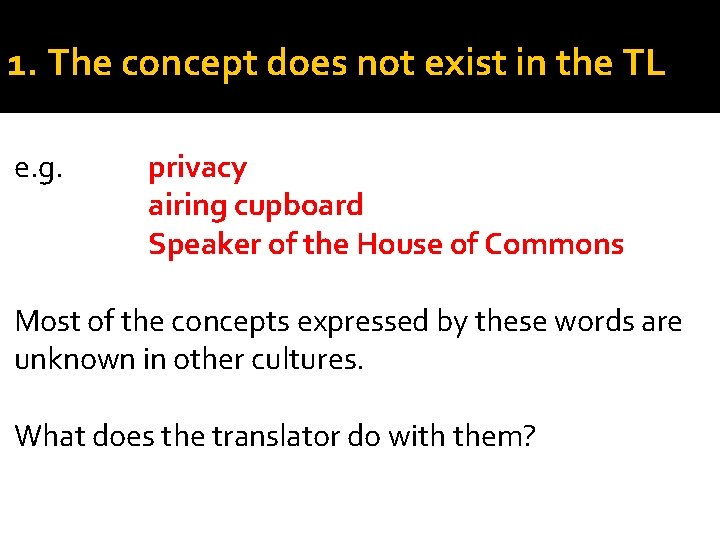 1. The concept does not exist in the TL

e.g. privacy
airing cupboard
Speaker of the House of Commons

Most of the concepts expressed by these words are unknown in other cultures.

What does the translator do with them?